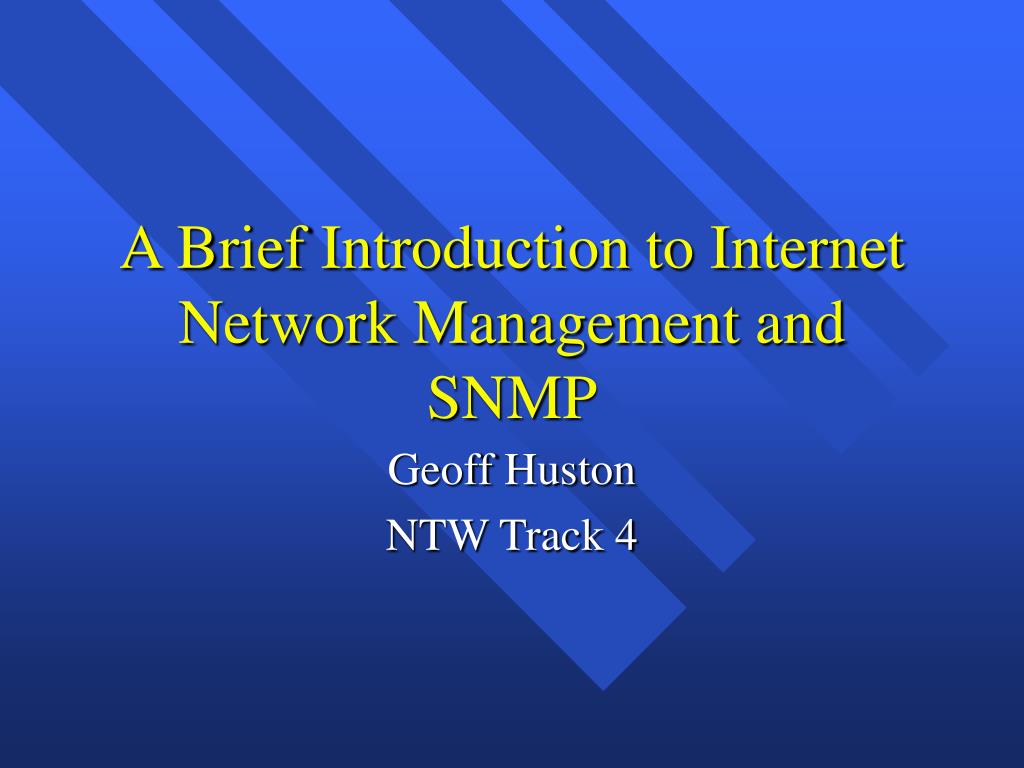 A Brief Introduction to Internet Network Management and SNMP

Geoff Huston

NTW Track 4